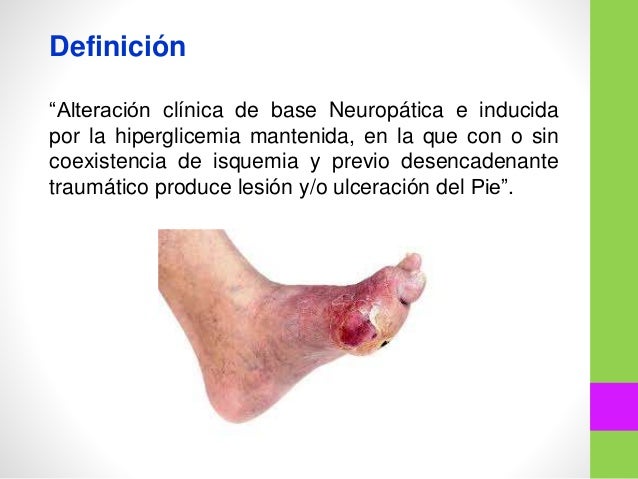 Definición

“Alteración clínica de base Neuropática e inducida por la hiperglicemia mantenida, en la que con o sin coexistencia de isquemia y previo desencadenante traumático produce lesión y/o ulceración del Pie”.